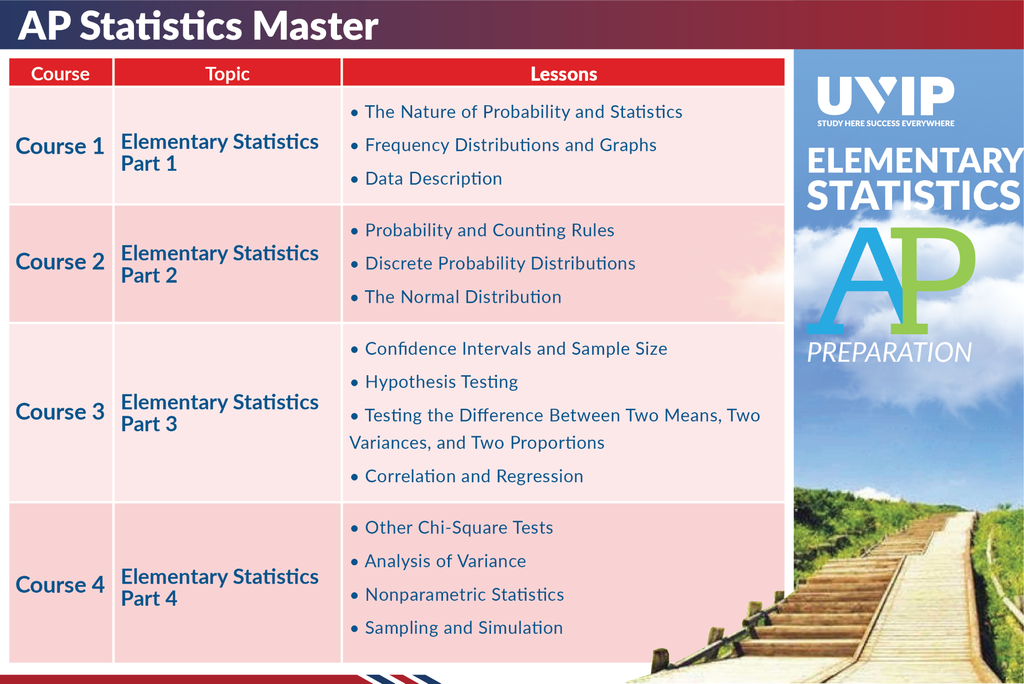 AP Statistics Master

| Course | Topic | Lessons |
|---|---|---|
| Course 1 | Elementary Statistics Part 1 | • The Nature of Probability and Statistics • Frequency Distributions and Graphs • Data Description |
| Course 2 | Elementary Statistics Part 2 | • Probability and Counting Rules • Discrete Probability Distributions • The Normal Distribution |
| Course 3 | Elementary Statistics Part 3 | • Confidence Intervals and Sample Size • Hypothesis Testing • Testing the Difference Between Two Means, Two Variances, and Two Proportions • Correlation and Regression |
| Course 4 | Elementary Statistics Part 4 | • Other Chi-Square Tests • Analysis of Variance • Nonparametric Statistics • Sampling and Simulation |

UVIP
STUDY HERE SUCCESS EVERYWHERE
ELEMENTARY STATISTICS
AP
PREPARATION